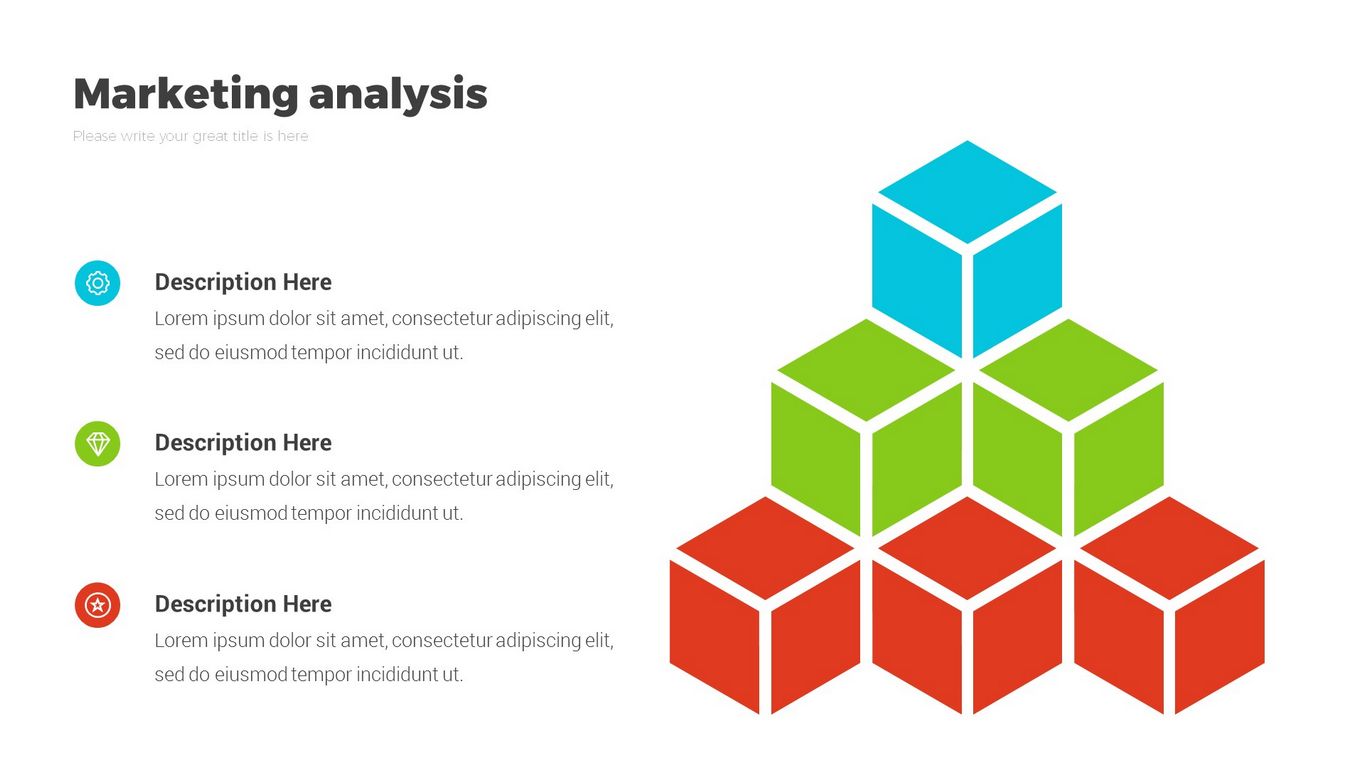 Marketing analysis

Please write your great title is here

Description Here

Lorem ipsum dolor sit amet, consectetur adipiscing elit, sed do eiusmod tempor incididunt ut.

Description Here

Lorem ipsum dolor sit amet, consectetur adipiscing elit, sed do eiusmod tempor incididunt ut.

Description Here

Lorem ipsum dolor sit amet, consectetur adipiscing elit, sed do eiusmod tempor incididunt ut.